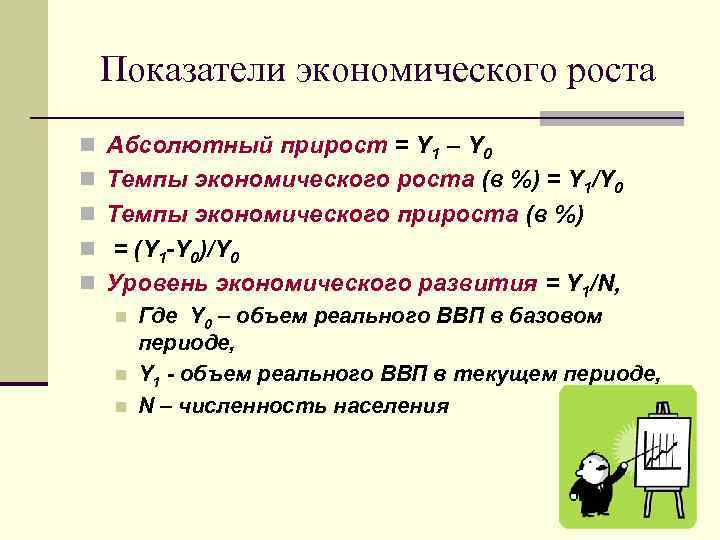 Показатели экономического роста

Абсолютный прирост = $Y_1 – Y_0$

Темпы экономического роста (в %) = $Y_1/Y_0$

Темпы экономического прироста (в %)

= $(Y_1-Y_0)/Y_0$

Уровень экономического развития = $Y_1/N$,

Где $Y_0$ – объем реального ВВП в базовом периоде,

$Y_1$ - объем реального ВВП в текущем периоде,

N – численность населения